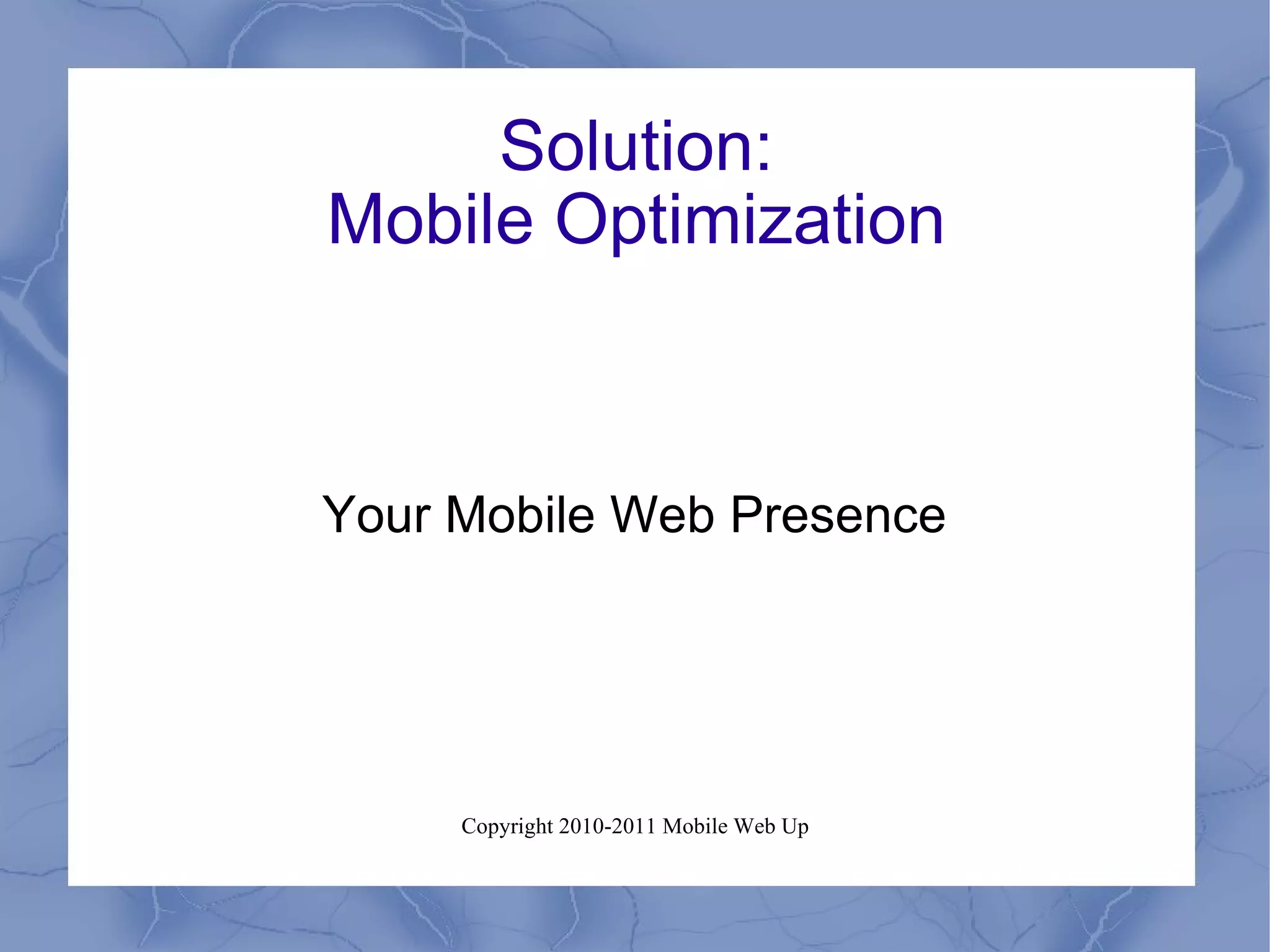 Solution:
Mobile Optimization

Your Mobile Web Presence

Copyright 2010-2011 Mobile Web Up